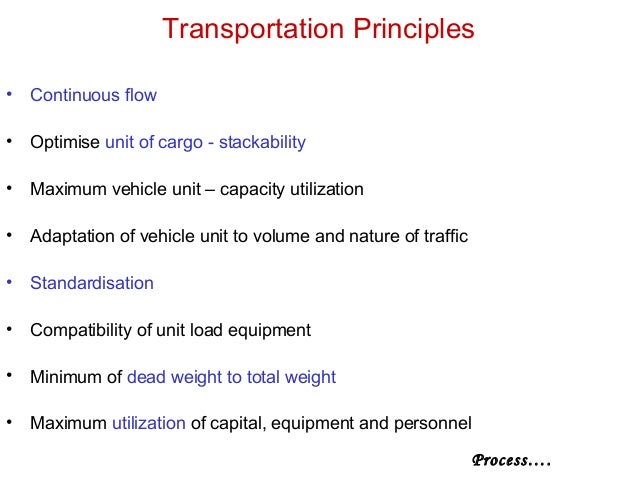 Transportation Principles

• Continuous flow

• Optimise unit of cargo - stackability

• Maximum vehicle unit – capacity utilization

• Adaptation of vehicle unit to volume and nature of traffic

• Standardisation

• Compatibility of unit load equipment

• Minimum of dead weight to total weight

• Maximum utilization of capital, equipment and personnel

Process….